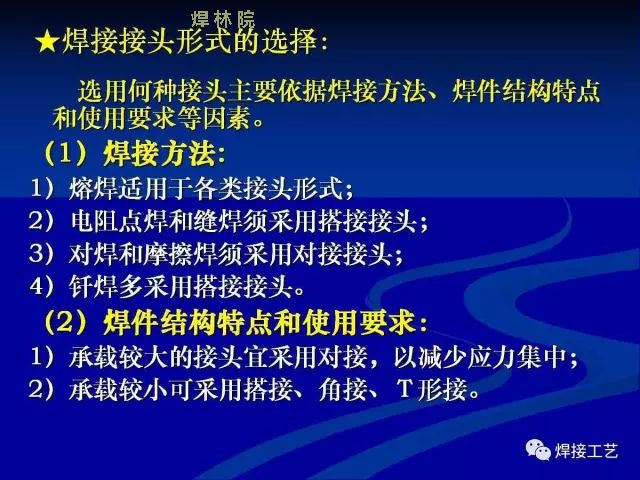 焊林院

★焊接接头形式的选择：

选用何种接头主要依据焊接方法、焊件结构特点和使用要求等因素。

（1）焊接方法：

1）熔焊适用于各类接头形式；

2）电阻点焊和缝焊须采用搭接接头；

3）对焊和摩擦焊须采用对接接头；

4）钎焊多采用搭接接头。

（2）焊件结构特点和使用要求：

1）承载较大的接头宜采用对接，以减少应力集中；

2）承载较小可采用搭接、角接、T形接。

焊接工艺